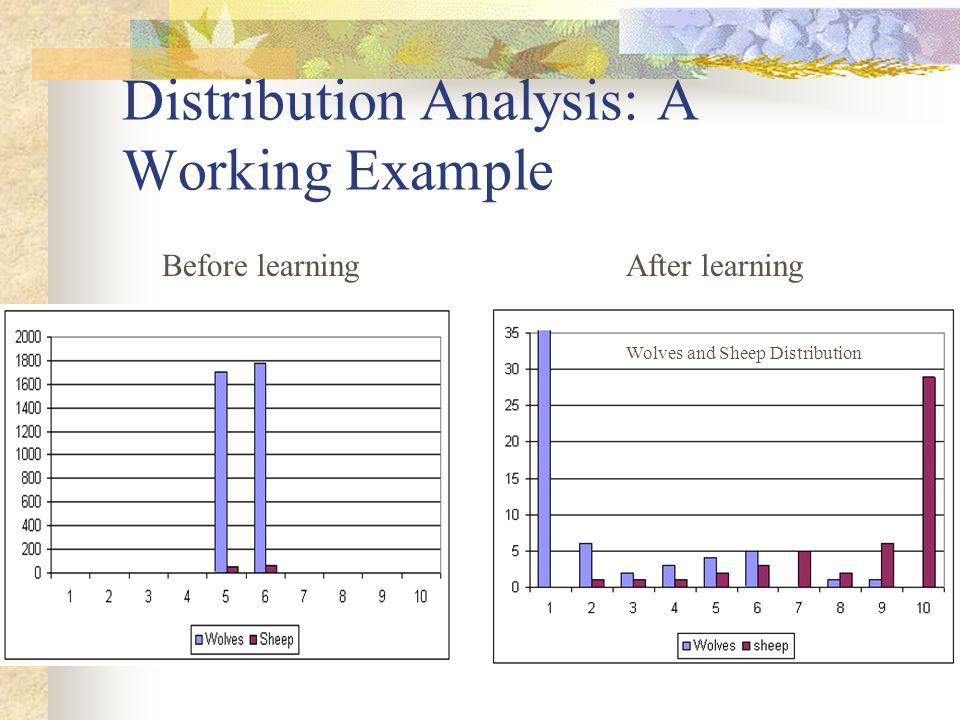 Distribution Analysis: A Working Example

Before learning

2000
1800
1600
1400
1200
1000
800
600
400
200
0
1 2 3 4 5 6 7 8 9 10
Wolves Sheep

After learning

Wolves and Sheep Distribution
35
30
25
20
15
10
5
0
1 2 3 4 5 6 7 8 9 10
Wolves sheep